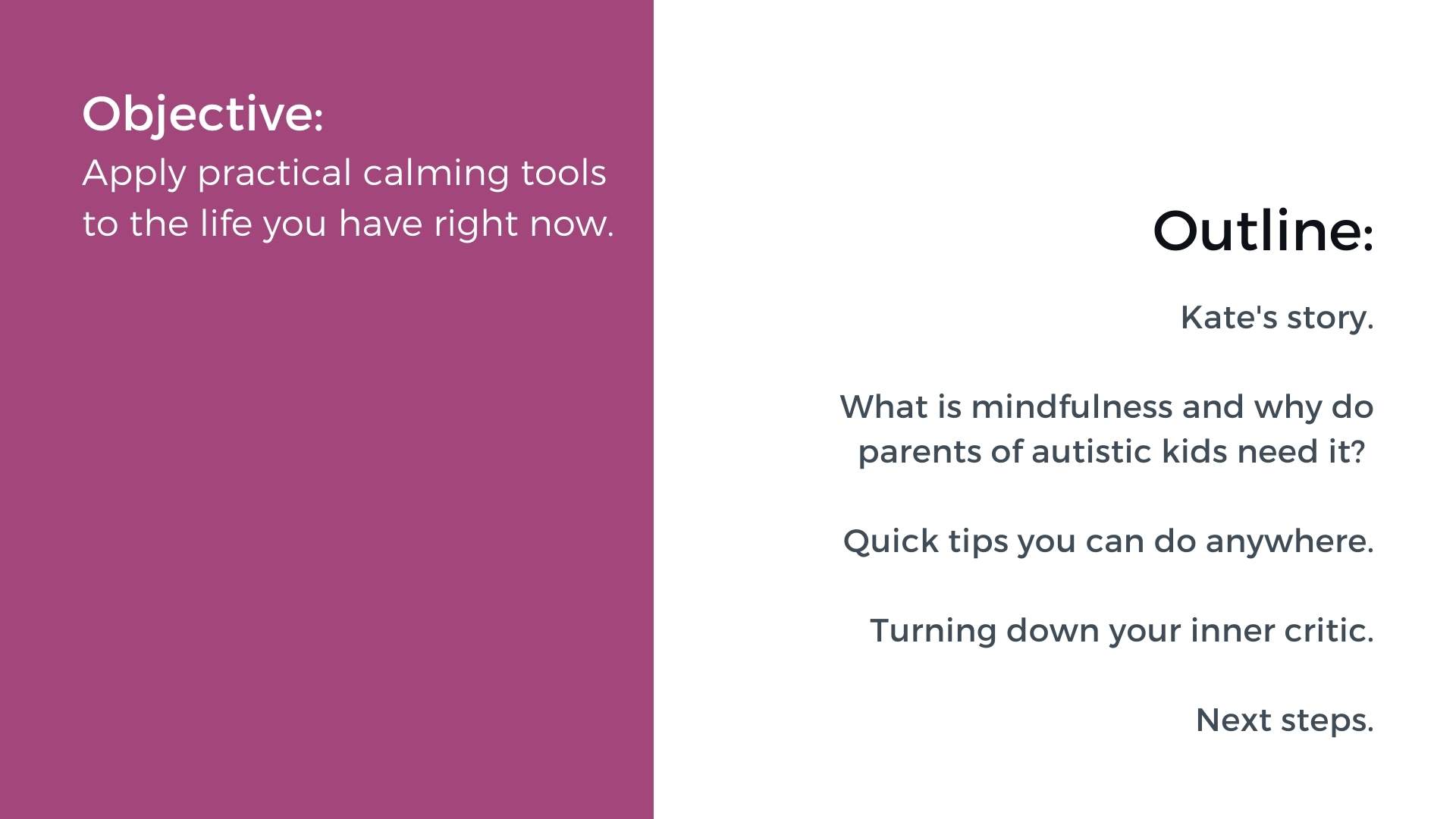 Objective:
Apply practical calming tools to the life you have right now.

Outline:

Kate's story.

What is mindfulness and why do parents of autistic kids need it?

Quick tips you can do anywhere.

Turning down your inner critic.

Next steps.